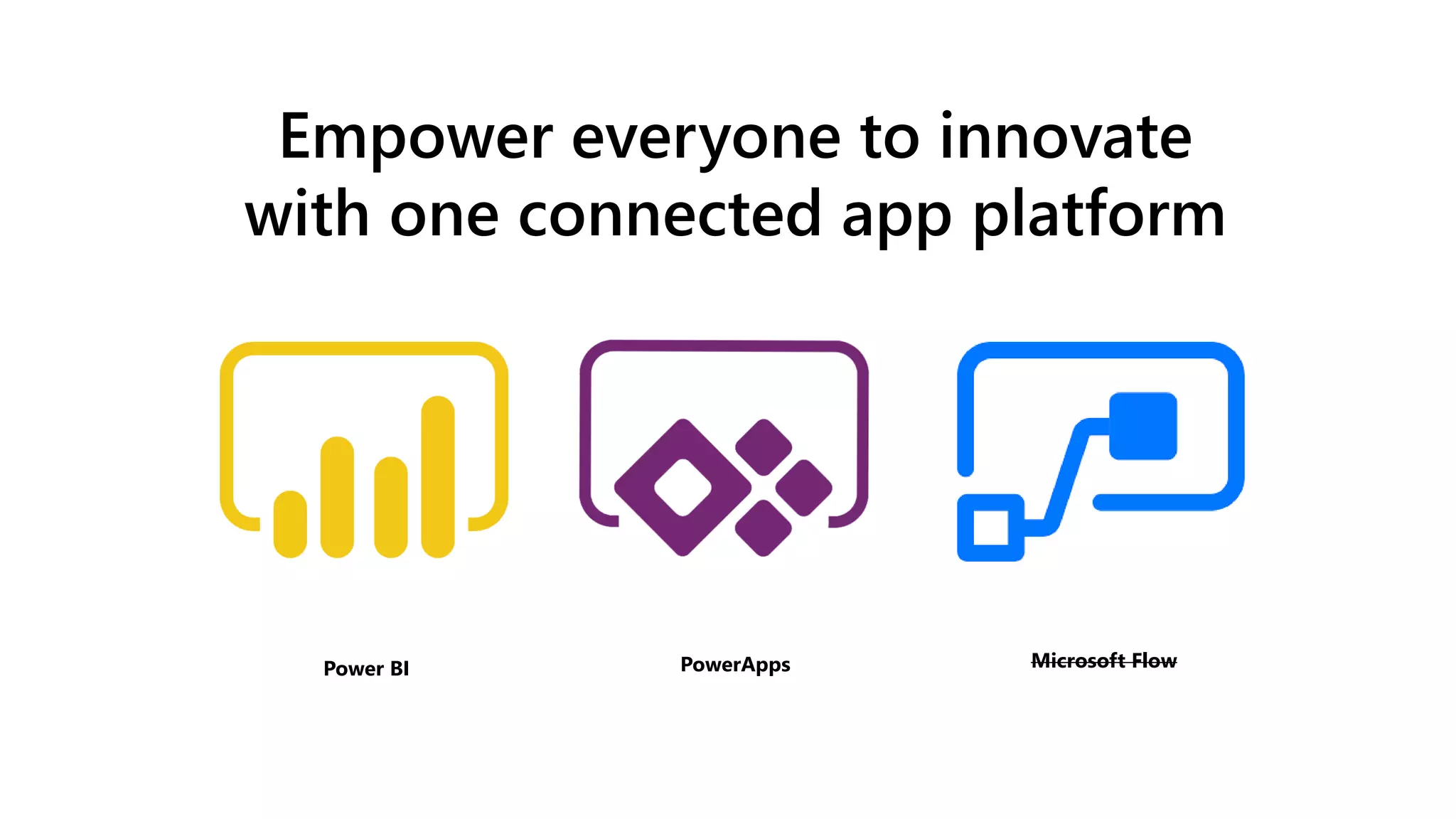 Empower everyone to innovate with one connected app platform

Power BI

PowerApps

~~Microsoft Flow~~